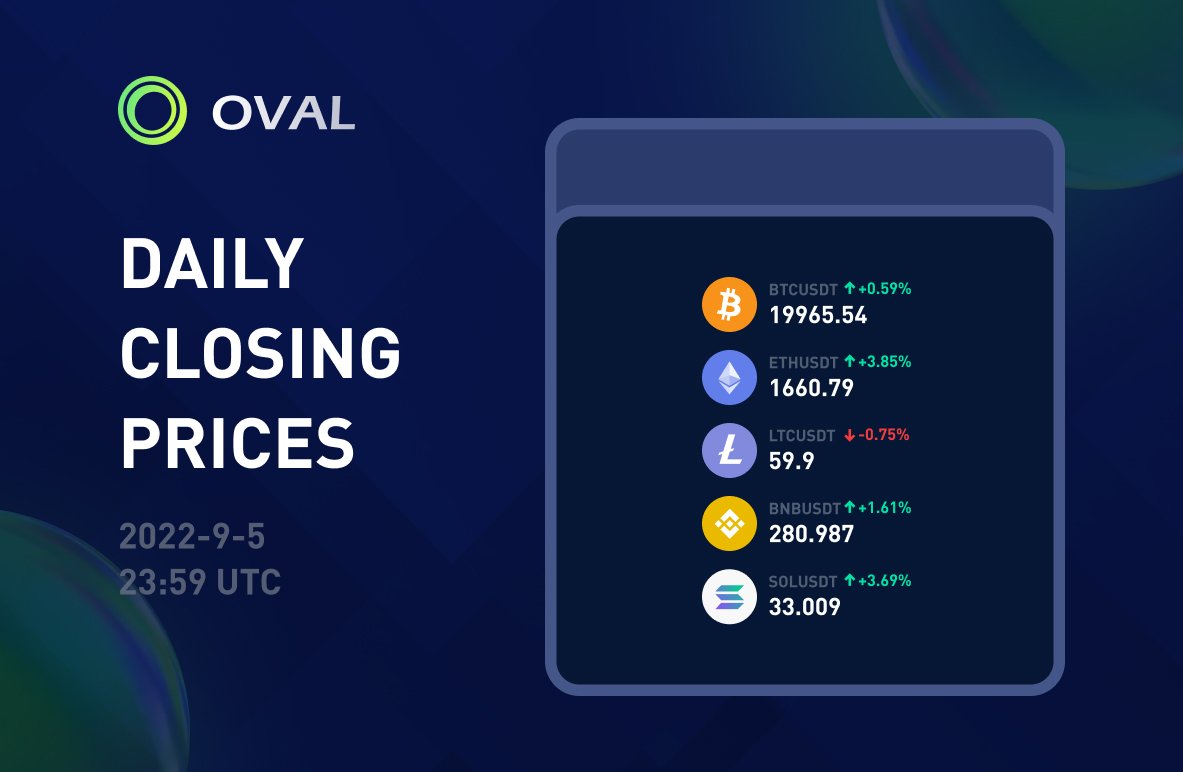 OVAL

DAILY CLOSING PRICES

2022-9-5
23:59 UTC

BTCUSDT ↑+0.59%
19965.54

ETHUSDT ↑+3.85%
1660.79

LTCUSDT ↓-0.75%
59.9

BNBUSDT ↑+1.61%
280.987

SOLUSDT ↑+3.69%
33.009